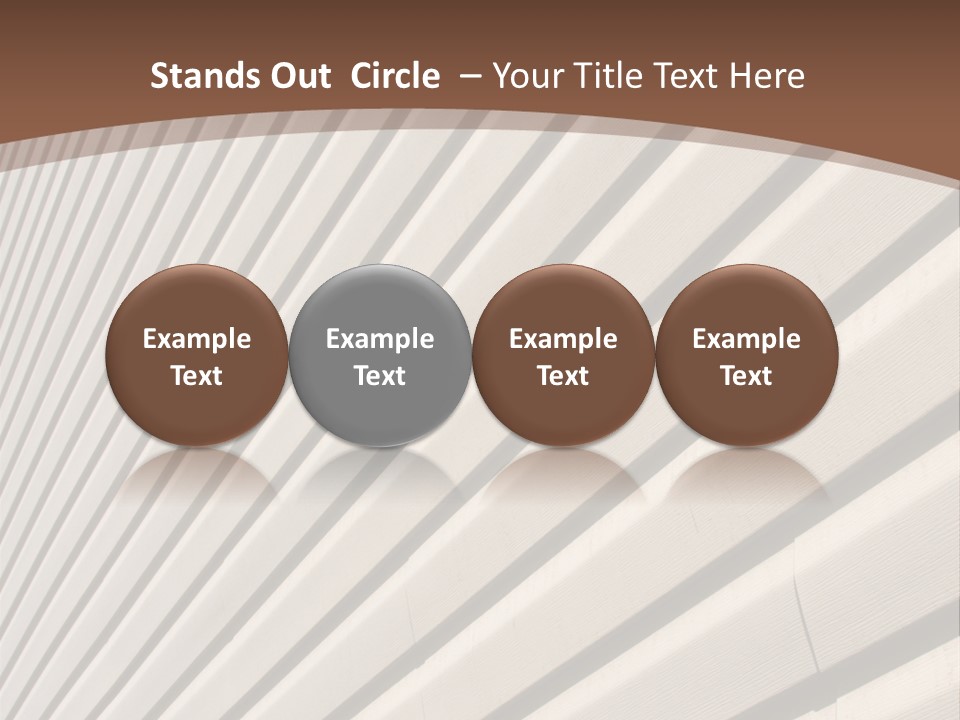 Stands Out  Circle  – Your Title Text Here

Example Text

Example Text

Example Text

Example Text